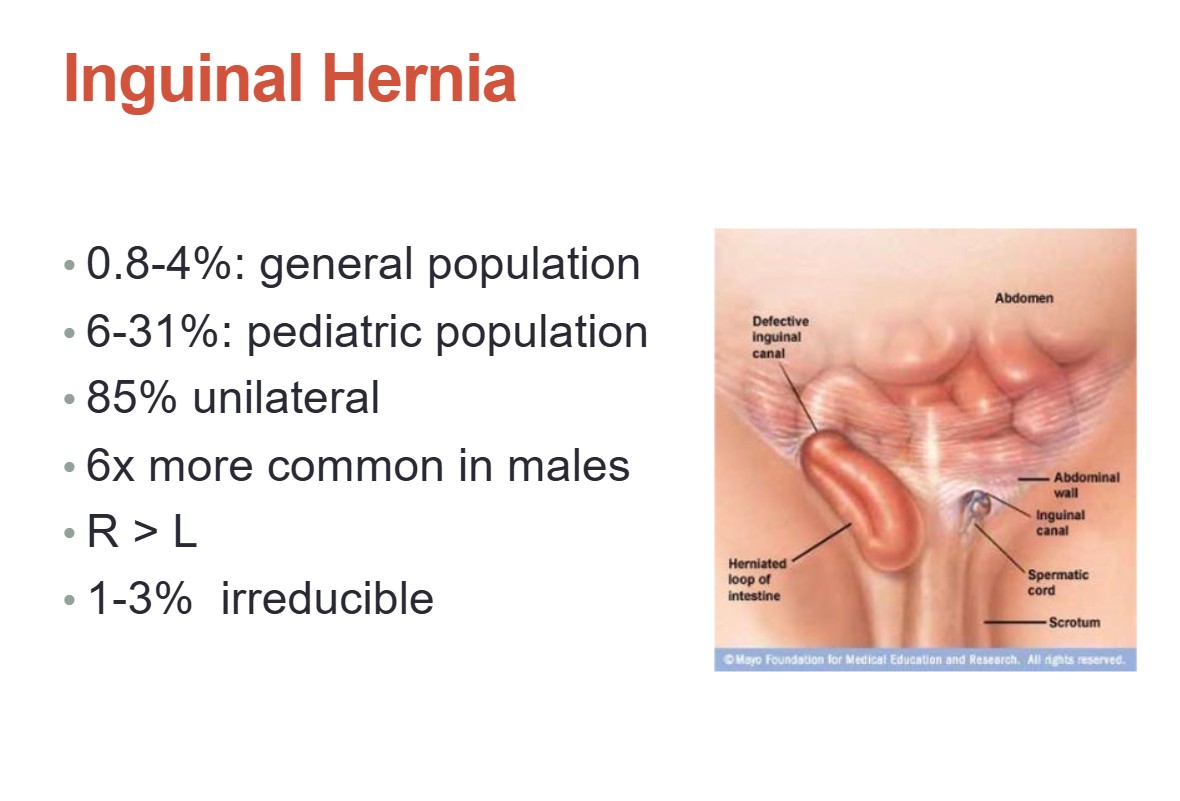 Inguinal Hernia

• 0.8-4%: general population
• 6-31%: pediatric population
• 85% unilateral
• 6x more common in males
• R > L
• 1-3% irreducible

Abdomen
Defective inguinal canal
Abdominal wall
Inguinal canal
Herniated loop of intestine
Spermatic cord
Scrotum
© Mayo Foundation for Medical Education and Research. All rights reserved.